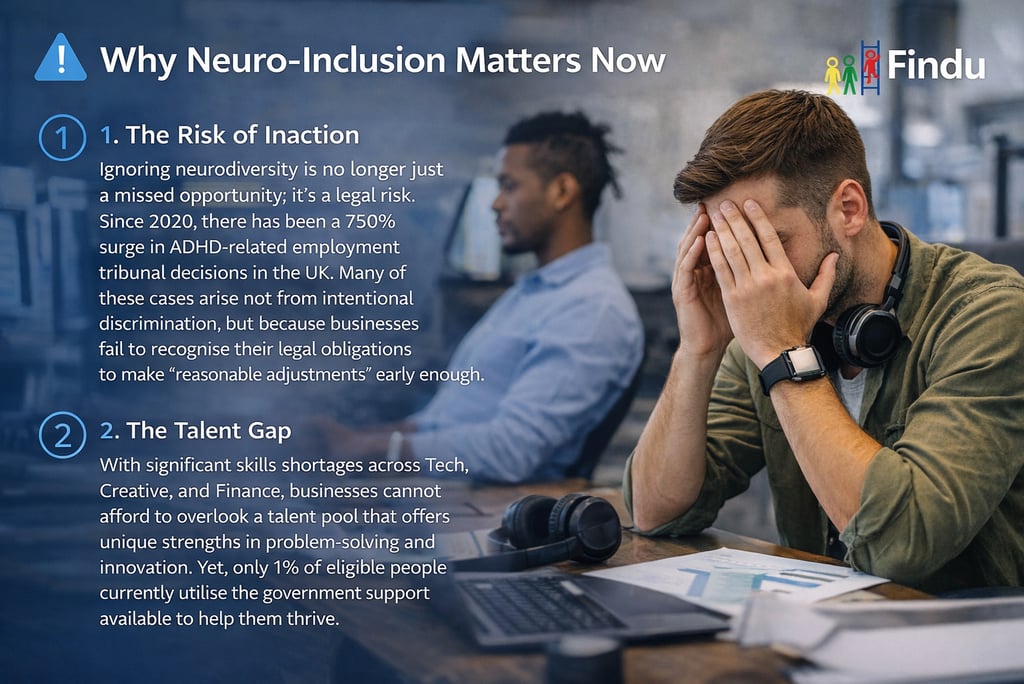 Why Neuro-Inclusion Matters Now

Findu

1

1. The Risk of Inaction

Ignoring neurodiversity is no longer just a missed opportunity; it's a legal risk. Since 2020, there has been a 750% surge in ADHD-related employment tribunal decisions in the UK. Many of these cases arise not from intentional discrimination, but because businesses fail to recognise their legal obligations to make "reasonable adjustments" early enough.

2

2. The Talent Gap

With significant skills shortages across Tech, Creative, and Finance, businesses cannot afford to overlook a talent pool that offers unique strengths in problem-solving and innovation. Yet, only 1% of eligible people currently utilise the government support available to help them thrive.